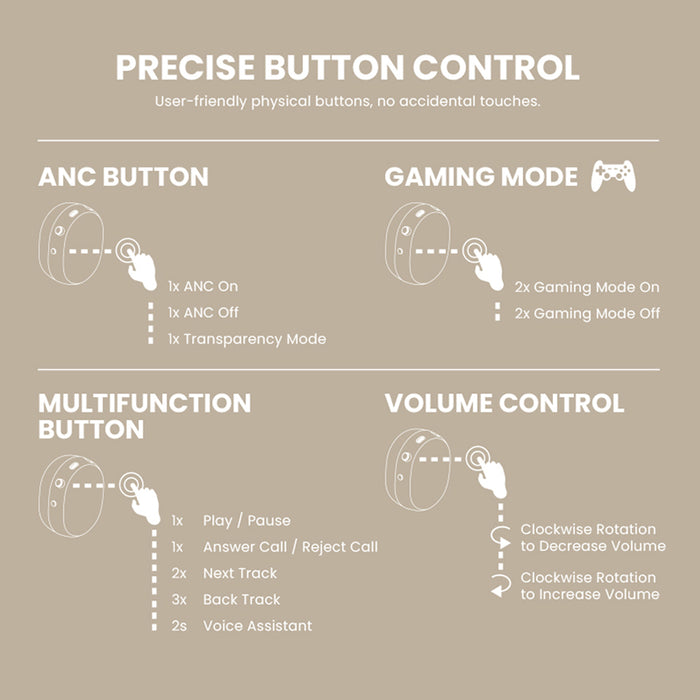 PRECISE BUTTON CONTROL

User-friendly physical buttons, no accidental touches.

ANC BUTTON

1x ANC On
1x ANC Off
1x Transparency Mode

GAMING MODE

2x Gaming Mode On
2x Gaming Mode Off

MULTIFUNCTION BUTTON

1x Play / Pause
1x Answer Call / Reject Call
2x Next Track
3x Back Track
2s Voice Assistant

VOLUME CONTROL

Clockwise Rotation to Decrease Volume
Clockwise Rotation to Increase Volume